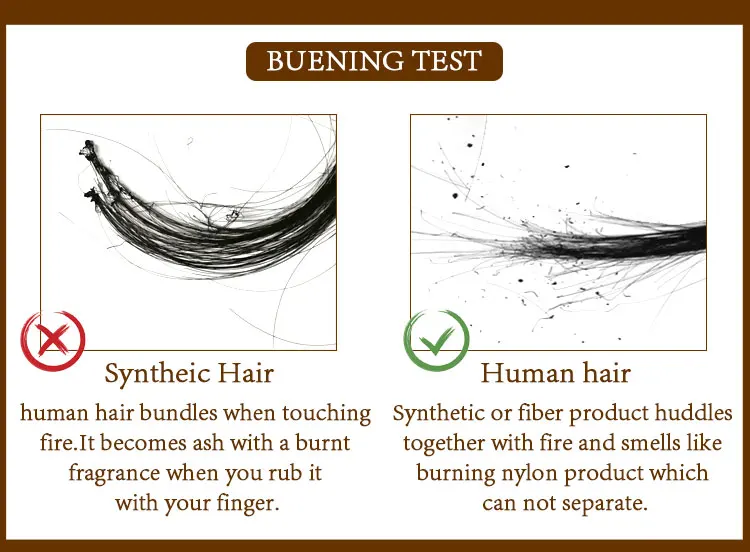 BUENING TEST

Syntheic Hair

human hair bundles when touching fire.It becomes ash with a burnt fragrance when you rub it with your finger.

Human hair

Synthetic or fiber product huddles together with fire and smells like burning nylon product which can not separate.